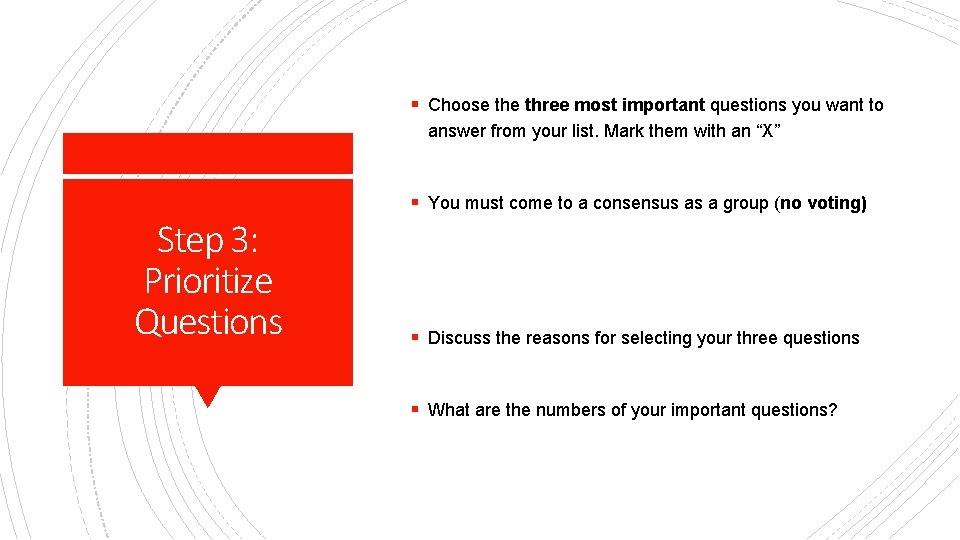 Step 3: Prioritize Questions

▪ Choose the three most important questions you want to answer from your list. Mark them with an “X”

▪ You must come to a consensus as a group (no voting)

▪ Discuss the reasons for selecting your three questions

▪ What are the numbers of your important questions?